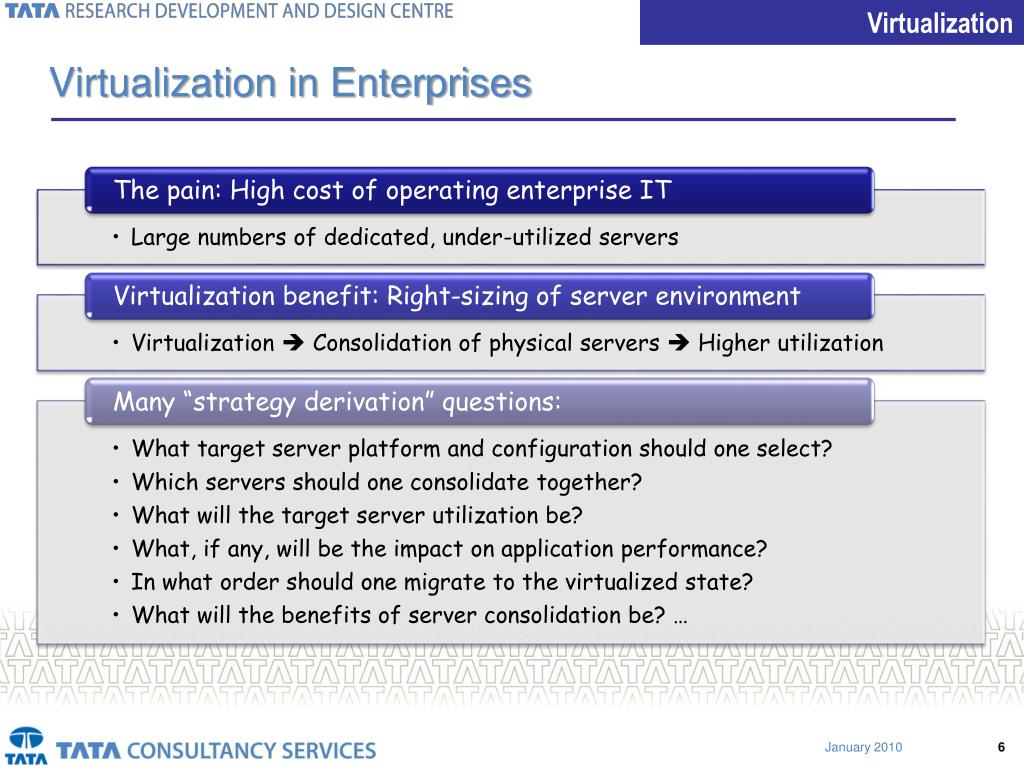 TATA RESEARCH DEVELOPMENT AND DESIGN CENTRE

Virtualization

Virtualization in Enterprises

The pain: High cost of operating enterprise IT

• Large numbers of dedicated, under-utilized servers

Virtualization benefit: Right-sizing of server environment

• Virtualization ➔ Consolidation of physical servers ➔ Higher utilization

Many “strategy derivation” questions:

• What target server platform and configuration should one select?
• Which servers should one consolidate together?
• What will the target server utilization be?
• What, if any, will be the impact on application performance?
• In what order should one migrate to the virtualized state?
• What will the benefits of server consolidation be? …

TATA TATA CONSULTANCY SERVICES

January 2010

6